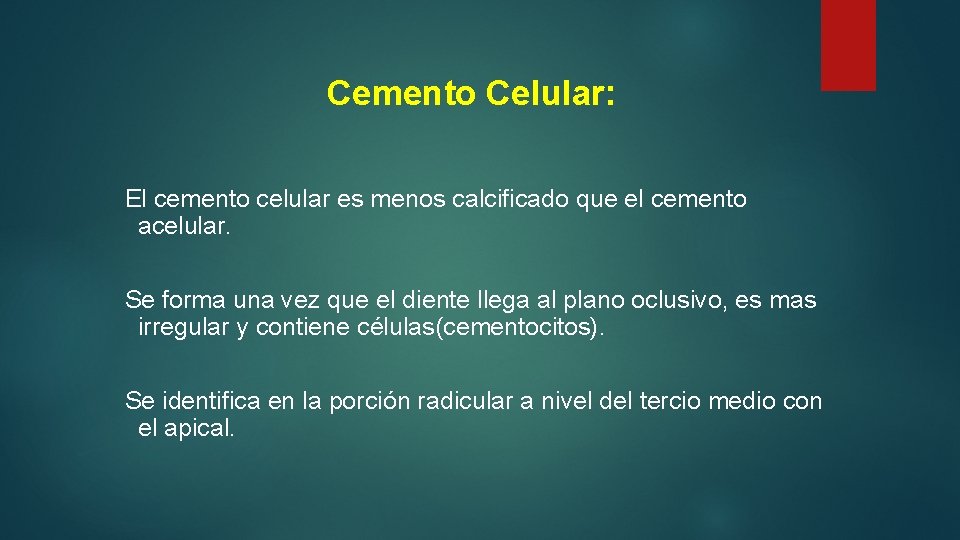 Cemento Celular:

El cemento celular es menos calcificado que el cemento acelular.

Se forma una vez que el diente llega al plano oclusivo, es mas irregular y contiene células(cementocitos).

Se identifica en la porción radicular a nivel del tercio medio con el apical.